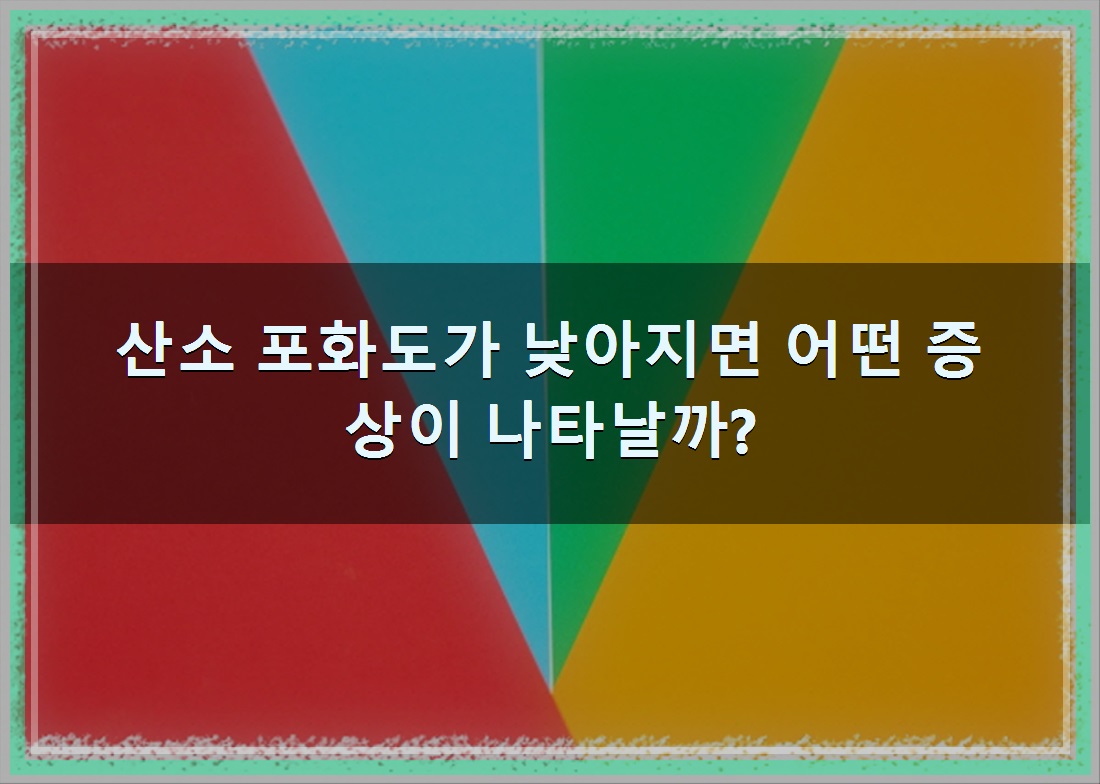 산소 포화도가 낮아지면 어떤 증상이 나타날까?